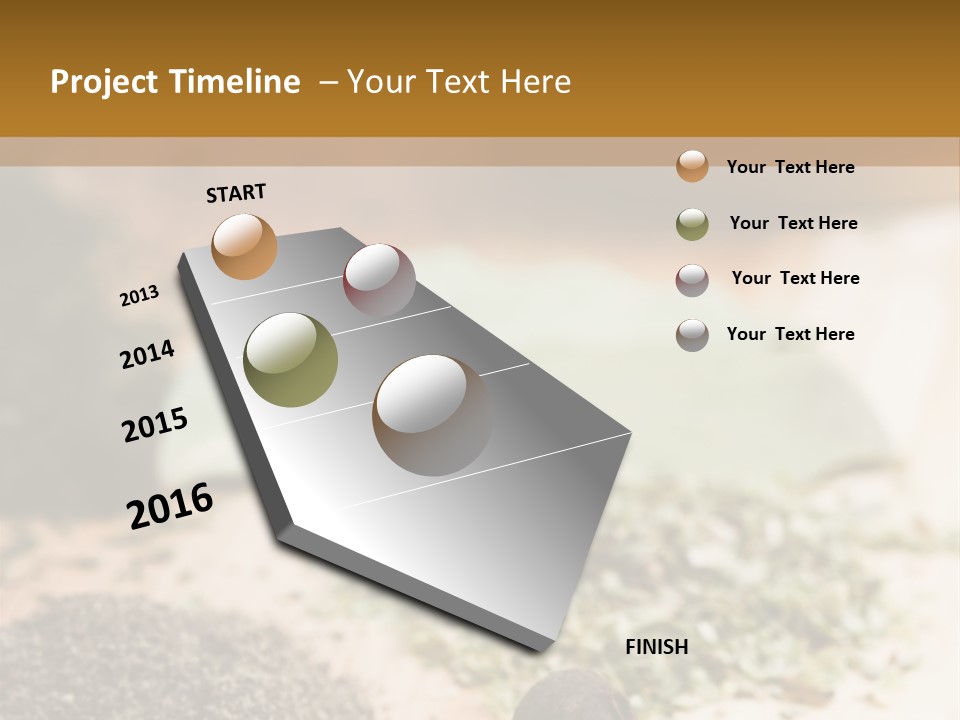 Project Timeline – Your Text Here

START

2013

2014

2015

2016

FINISH

Your Text Here

Your Text Here

Your Text Here

Your Text Here